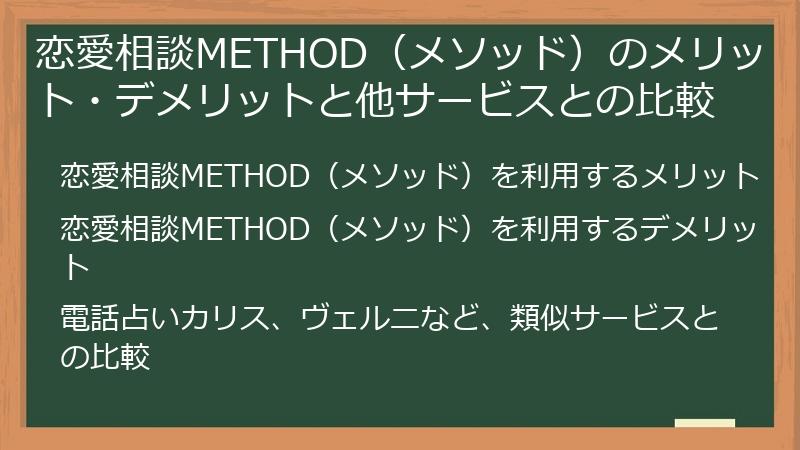 恋愛相談METHOD（メソッド）のメリット・デメリットと他サービスとの比較

恋愛相談METHOD（メソッド）を利用するメリット

恋愛相談METHOD（メソッド）を利用するデメリット

電話占いカリス、ヴェルニなど、類似サービスとの比較